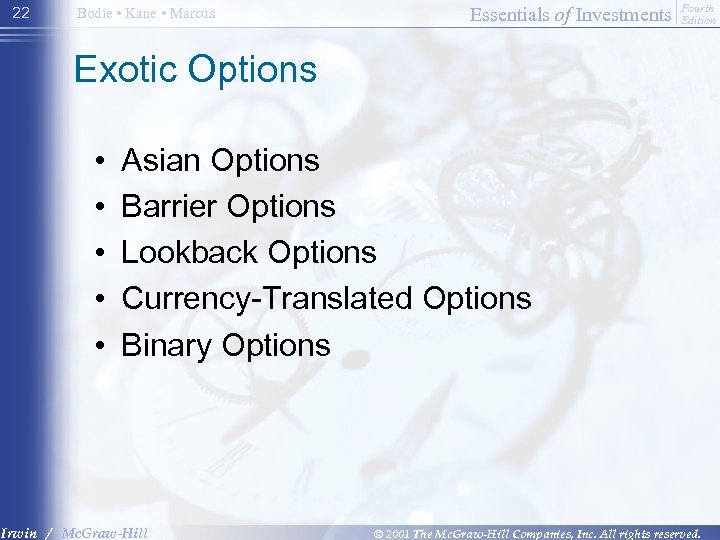 22 Bodie • Kane • Marcus

Essentials of Investments Fourth Edition

Exotic Options

• Asian Options
• Barrier Options
• Lookback Options
• Currency-Translated Options
• Binary Options

Irwin / McGraw-Hill

© 2001 The McGraw-Hill Companies, Inc. All rights reserved.